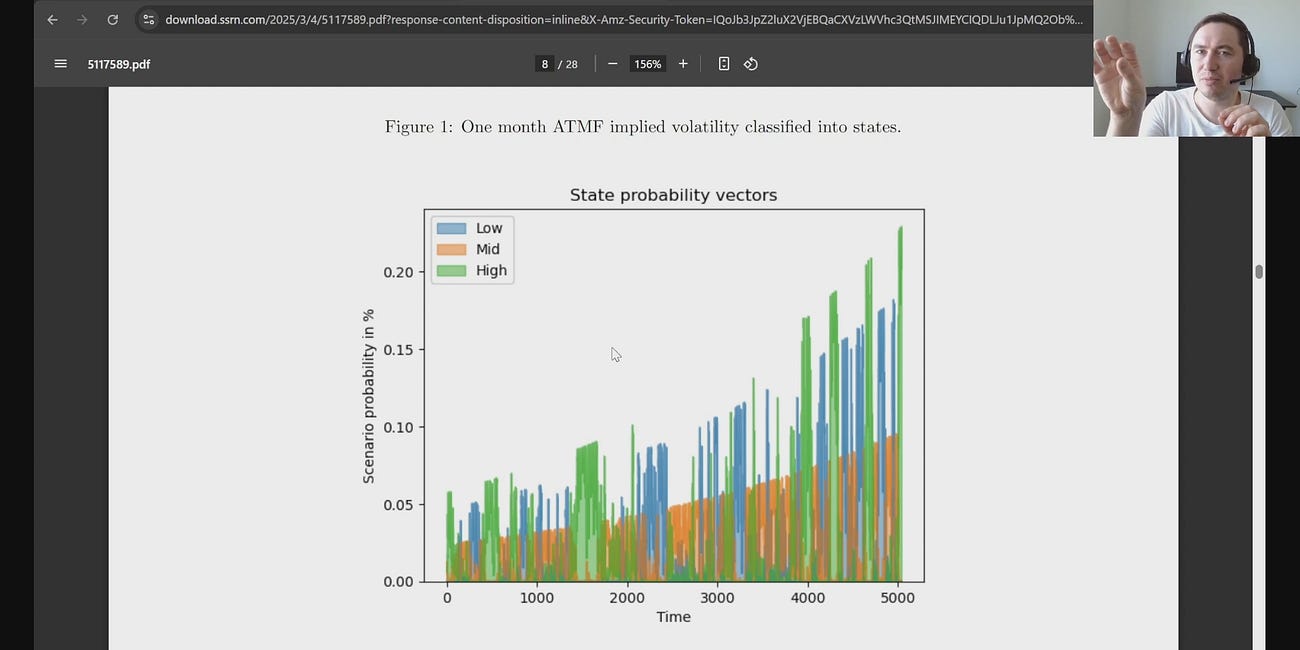 download.ssrn.com/2025/3/4/5117589.pdf?response-content-disposition=inline&X-Amz-Security-Token=IQoJb3JpZ2luX2VjEBQaCXVzLWVhc3QtMSJIMEYCIQDLJu1JpMQ2Ob%...

5117589.pdf

8 / 28

156%

Figure 1: One month ATMF implied volatility classified into states.

State probability vectors

Low
Mid
High

Scenario probability in %

0.00
0.05
0.10
0.15
0.20

0
1000
2000
3000
4000
5000

Time